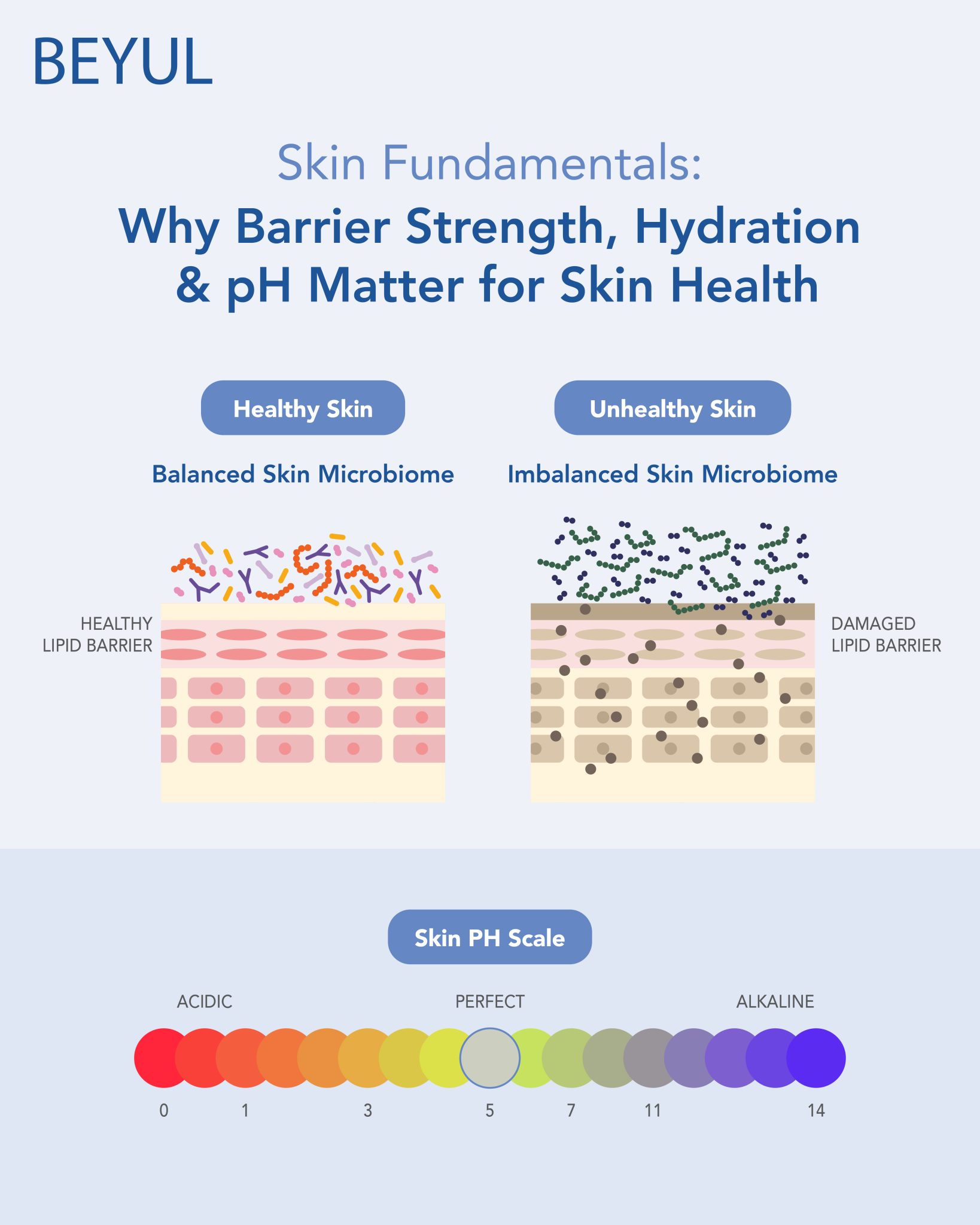 BEYUL

Skin Fundamentals:
Why Barrier Strength, Hydration & pH Matter for Skin Health

Healthy Skin

Balanced Skin Microbiome

HEALTHY LIPID BARRIER

Unhealthy Skin

Imbalanced Skin Microbiome

DAMAGED LIPID BARRIER

Skin PH Scale

ACIDIC

PERFECT

ALKALINE

0 1 3 5 7 11 14